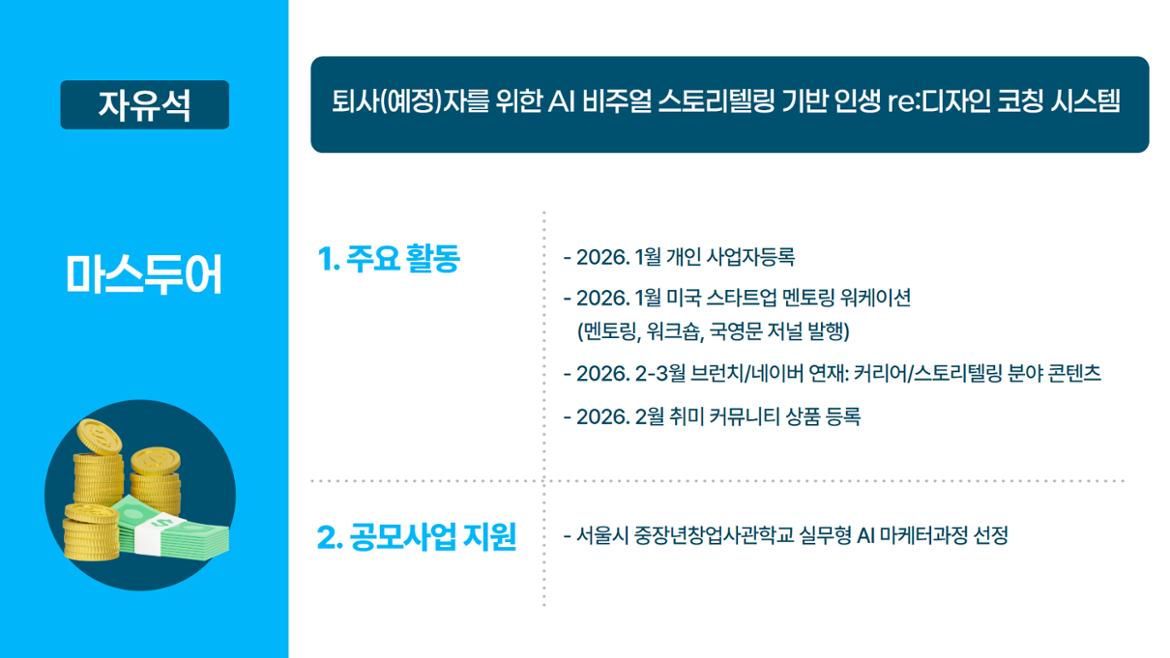 자유석

마스두어

퇴사(예정)자를 위한 AI 비주얼 스토리텔링 기반 인생 re:디자인 코칭 시스템

1. 주요 활동

- 2026. 1월 개인 사업자등록
- 2026. 1월 미국 스타트업 멘토링 워케이션 (멘토링, 워크숍, 국영문 저널 발행)
- 2026. 2-3월 브런치/네이버 연재: 커리어/스토리텔링 분야 콘텐츠
- 2026. 2월 취미 커뮤니티 상품 등록

2. 공모사업 지원

- 서울시 중장년창업사관학교 실무형 AI 마케터과정 선정